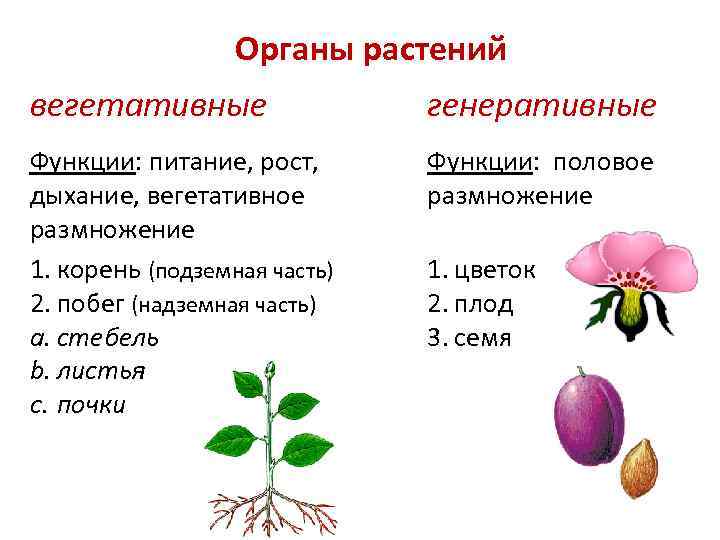 Органы растений

вегетативные

Функции: питание, рост, дыхание, вегетативное размножение

1. корень (подземная часть)
2. побег (надземная часть)
a. стебель
b. листья
c. почки

генеративные

Функции: половое размножение

1. цветок
2. плод
3. семя